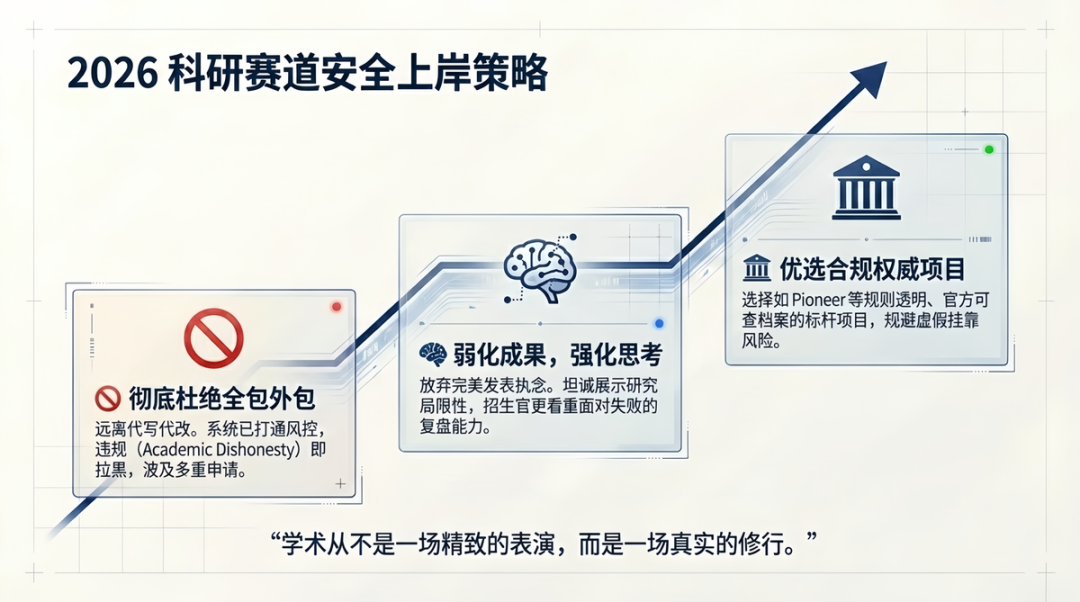 2026 科研赛道安全上岸策略

彻底杜绝全包外包

远离代写代改。系统已打通风控，违规（Academic Dishonesty）即拉黑，波及多重申请。

弱化成果，强化思考

放弃完美发表执念。坦诚展示研究局限性，招生官更看重面对失败的复盘能力。

优选合规权威项目

选择如 Pioneer 等规则透明、官方可查档案的标杆项目，规避虚假挂靠风险。

“学术从不是一场精致的表演，而是一场真实的修行。”